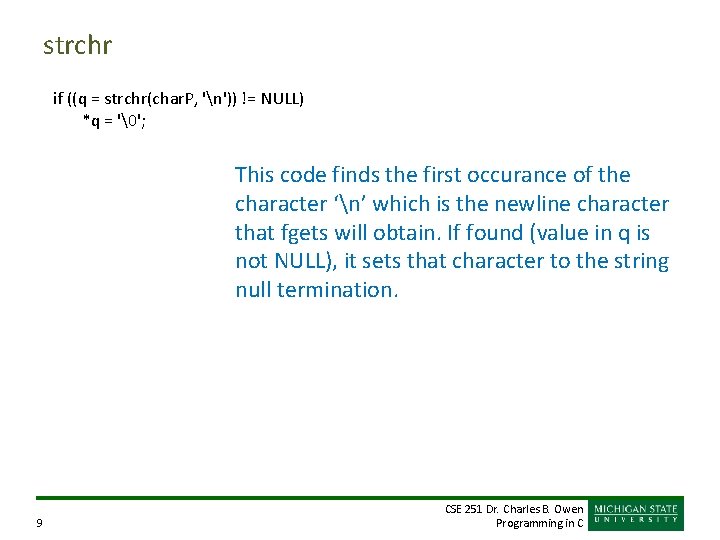 strchr

if ((q = strchr(charP, '\n')) != NULL)
*q = '\0';

This code finds the first occurance of the character ‘\n’ which is the newline character that fgets will obtain. If found (value in q is not NULL), it sets that character to the string null termination.

9

CSE 251 Dr. Charles B. Owen
Programming in C

MICHIGAN STATE
UNIVERSITY